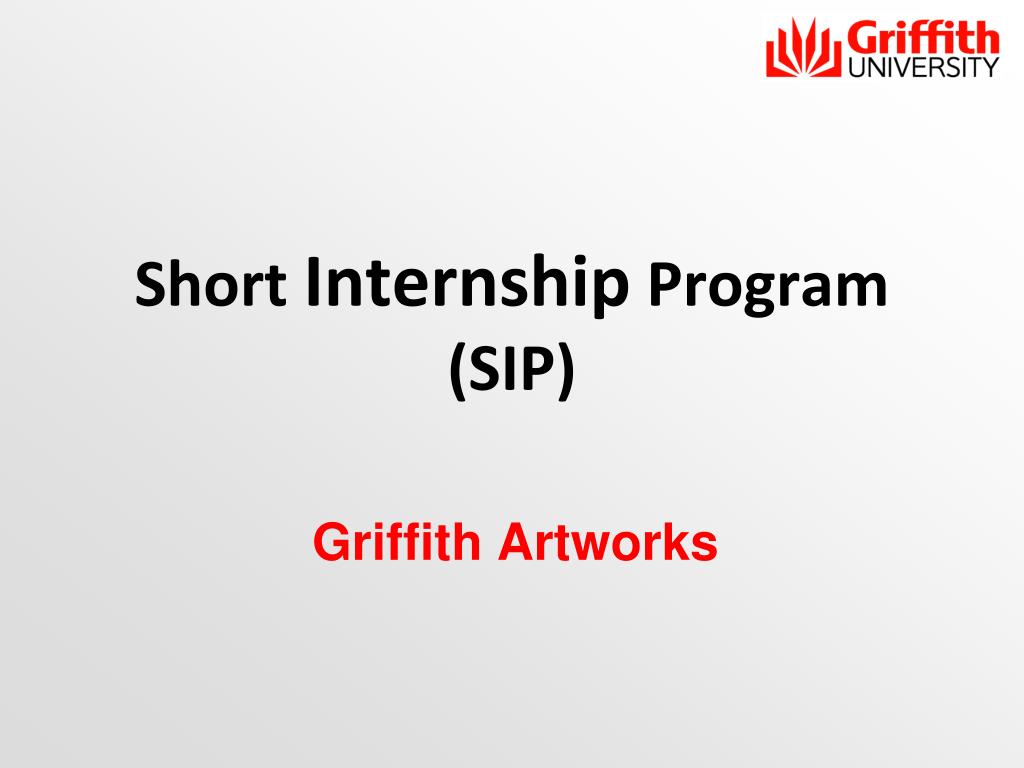 Griffith
UNIVERSITY

Short Internship Program (SIP)

Griffith Artworks